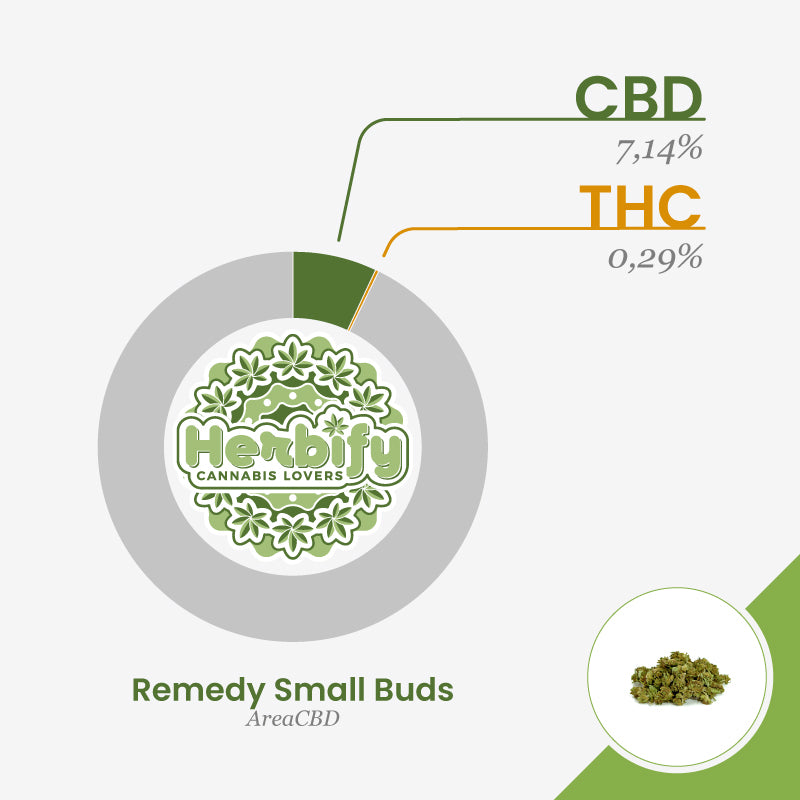 CBD
7,14%
THC
0,29%

Herbify
CANNABIS LOVERS

Remedy Small Buds
AreaCBD